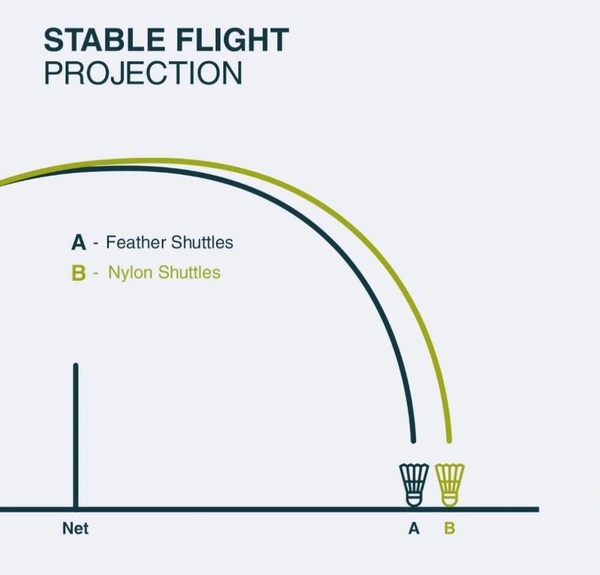 STABLE FLIGHT
PROJECTION

A - Feather Shuttles
B - Nylon Shuttles

Net

A B